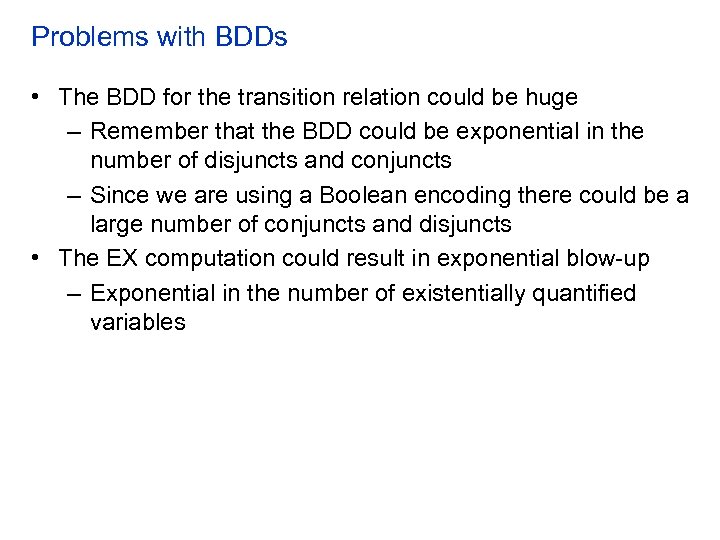 Problems with BDDs

• The BDD for the transition relation could be huge

– Remember that the BDD could be exponential in the number of disjuncts and conjuncts

– Since we are using a Boolean encoding there could be a large number of conjuncts and disjuncts

• The EX computation could result in exponential blow-up

– Exponential in the number of existentially quantified variables